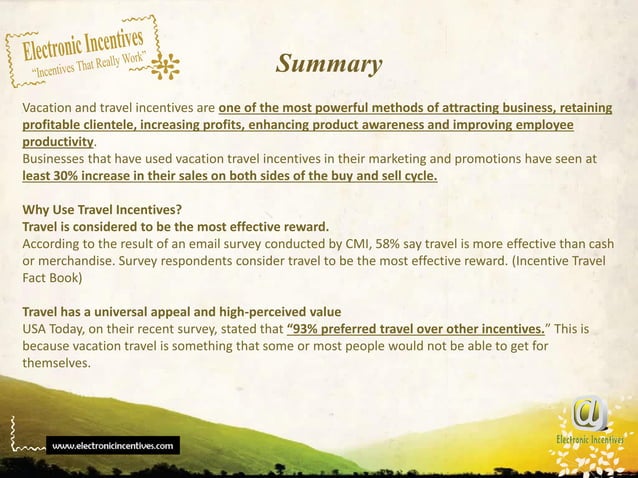 Electronic Incentives
"Incentives That Really Work"

Summary

Vacation and travel incentives are one of the most powerful methods of attracting business, retaining profitable clientele, increasing profits, enhancing product awareness and improving employee productivity.
Businesses that have used vacation travel incentives in their marketing and promotions have seen at least 30% increase in their sales on both sides of the buy and sell cycle.

Why Use Travel Incentives?
Travel is considered to be the most effective reward.
According to the result of an email survey conducted by CMI, 58% say travel is more effective than cash or merchandise. Survey respondents consider travel to be the most effective reward. (Incentive Travel Fact Book)

Travel has a universal appeal and high-perceived value
USA Today, on their recent survey, stated that "93% preferred travel over other incentives." This is because vacation travel is something that some or most people would not be able to get for themselves.

www.electronicincentives.com

@
Electronic Incentives